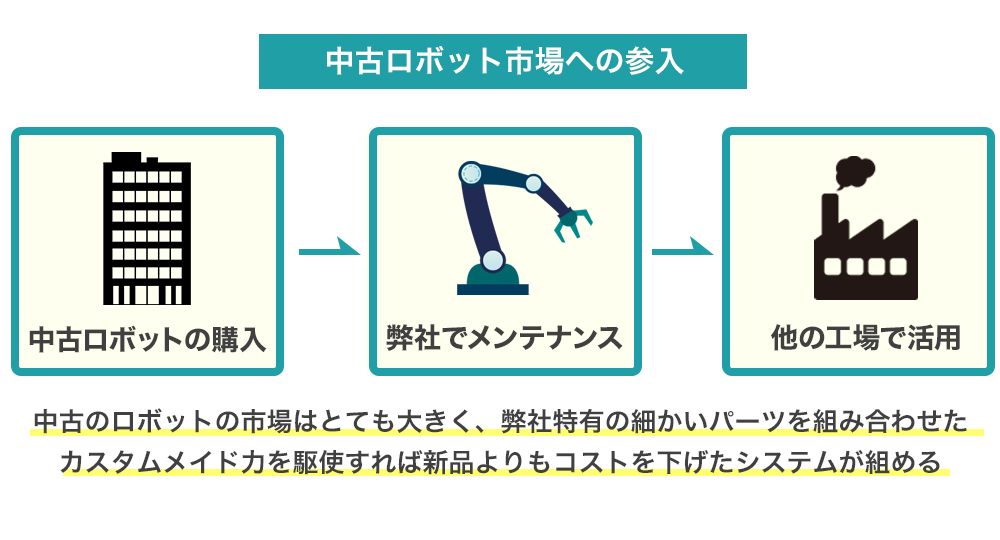 中古ロボット市場への参入

中古ロボットの購入

弊社でメンテナンス

他の工場で活用

中古のロボットの市場はとても大きく、弊社特有の細かいパーツを組み合わせたカスタムメイド力を駆使すれば新品よりもコストを下げたシステムが組める